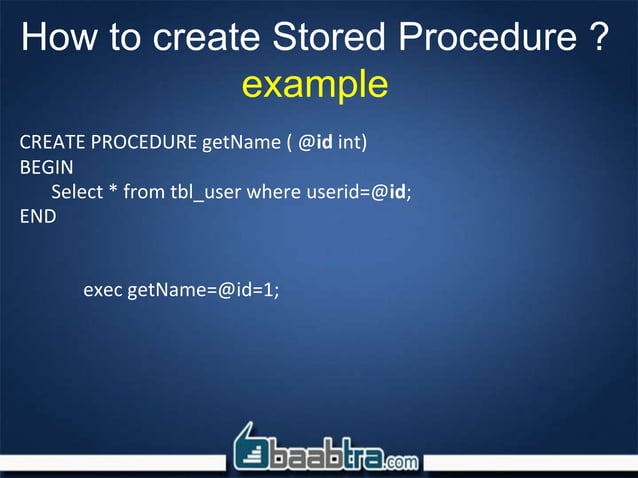 How to create Stored Procedure ?
example

CREATE PROCEDURE getName ( @id int)
BEGIN
Select * from tbl_user where userid=@id;
END

exec getName=@id=1;

baabtra.com